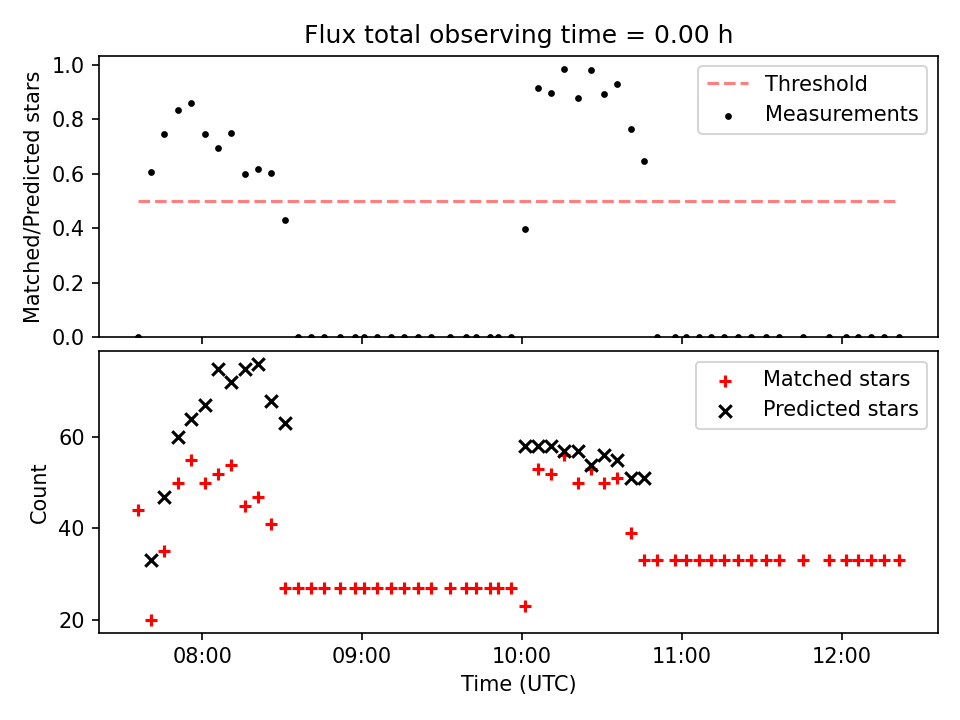 Flux total observing time = 0.00 h

Matched/Predicted stars

1.0
0.8
0.6
0.4
0.2
0.0

Threshold
Measurements

Count

60
40
20

Matched stars
Predicted stars

08:00
09:00
10:00
11:00
12:00

Time (UTC)